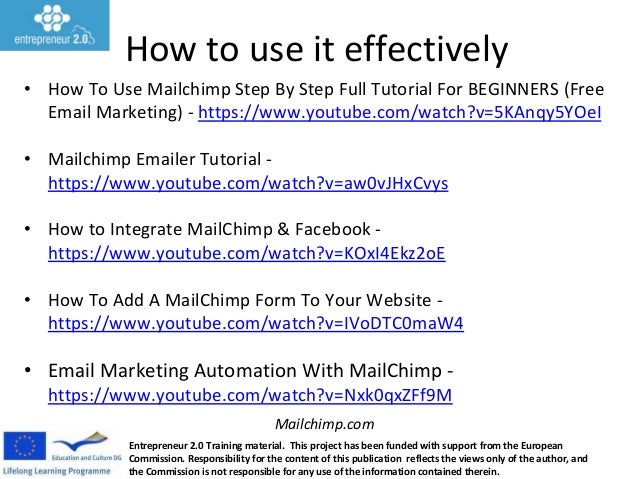 entrepreneur 2.0

How to use it effectively

• How To Use Mailchimp Step By Step Full Tutorial For BEGINNERS (Free Email Marketing) - https://www.youtube.com/watch?v=5KAnqy5YOeI

• Mailchimp Emailer Tutorial - https://www.youtube.com/watch?v=aw0vJHxCvys

• How to Integrate MailChimp & Facebook - https://www.youtube.com/watch?v=KOxI4Ekz2oE

• How To Add A MailChimp Form To Your Website - https://www.youtube.com/watch?v=IVoDTC0maW4

• Email Marketing Automation With MailChimp - https://www.youtube.com/watch?v=Nxk0qxZFf9M

Mailchimp.com

Education and Culture DG
Lifelong Learning Programme

Entrepreneur 2.0 Training material. This project has been funded with support from the European Commission. Responsibility for the content of this publication reflects the views only of the author, and the Commission is not responsible for any use of the information contained therein.